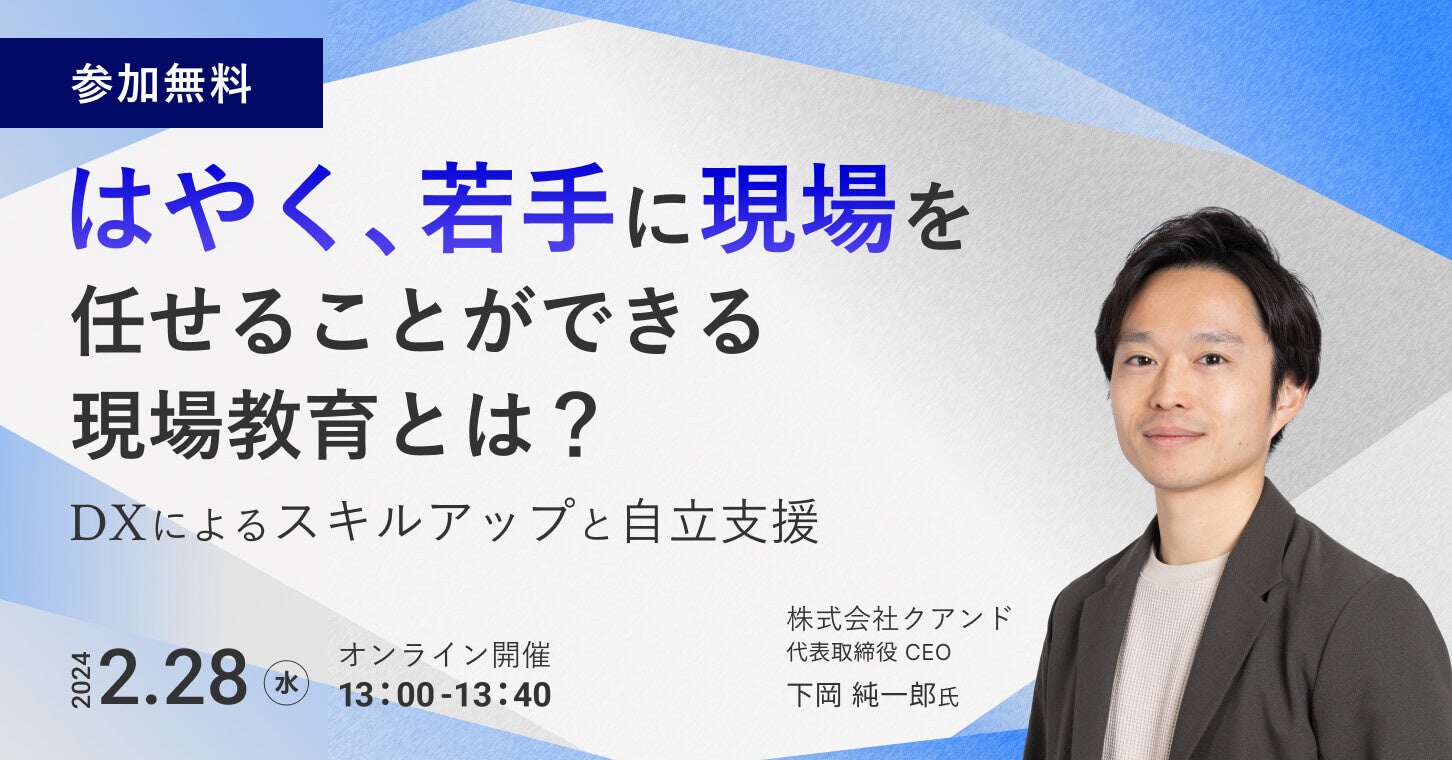 参加無料

はやく、若手に現場を任せることができる現場教育とは？

DXによるスキルアップと自立支援

2024 2.28 水

オンライン開催
13：00-13：40

株式会社クアンド
代表取締役 CEO
下岡 純一郎氏